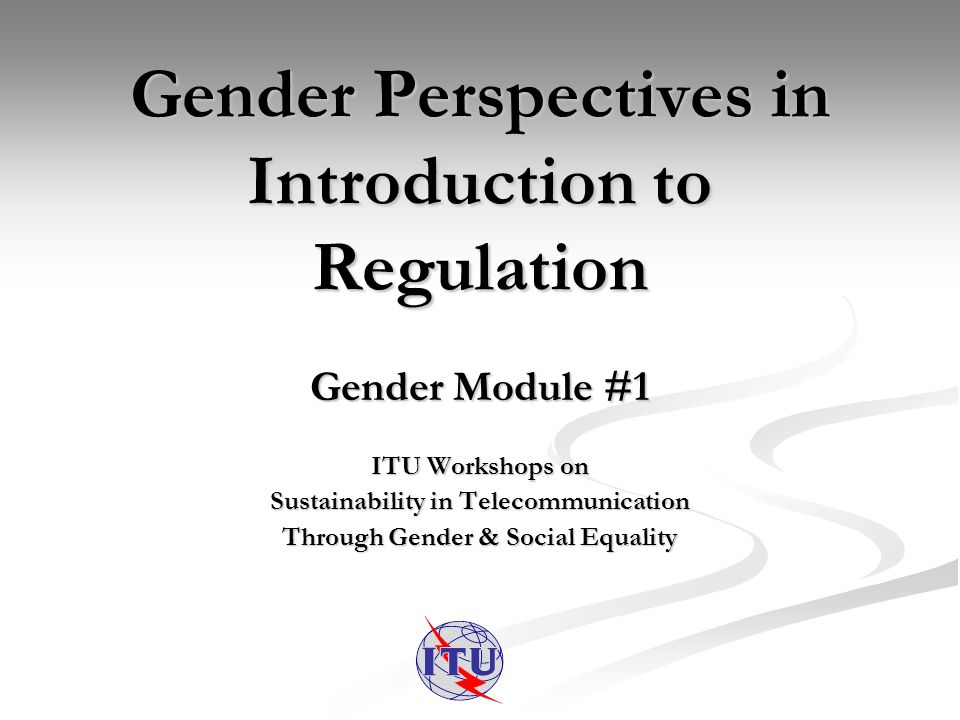 Gender Perspectives in Introduction to Regulation

Gender Module #1

ITU Workshops on
Sustainability in Telecommunication
Through Gender & Social Equality

ITU